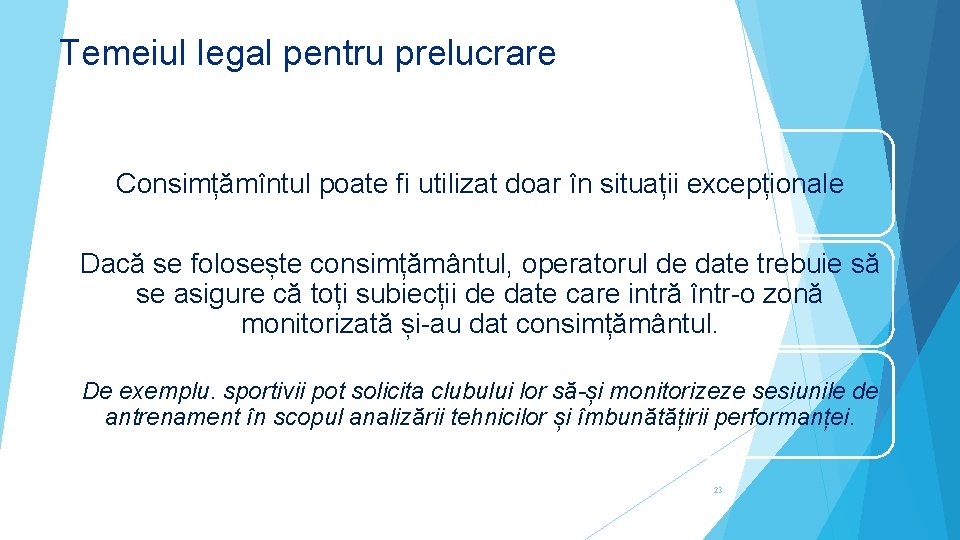 Temeiul legal pentru prelucrare

Consimțămîntul poate fi utilizat doar în situații excepționale

Dacă se folosește consimțământul, operatorul de date trebuie să se asigure că toți subiecții de date care intră într-o zonă monitorizată și-au dat consimțământul.

De exemplu. sportivii pot solicita clubului lor să-și monitorizeze sesiunile de antrenament în scopul analizării tehnicilor și îmbunătățirii performanței.

23